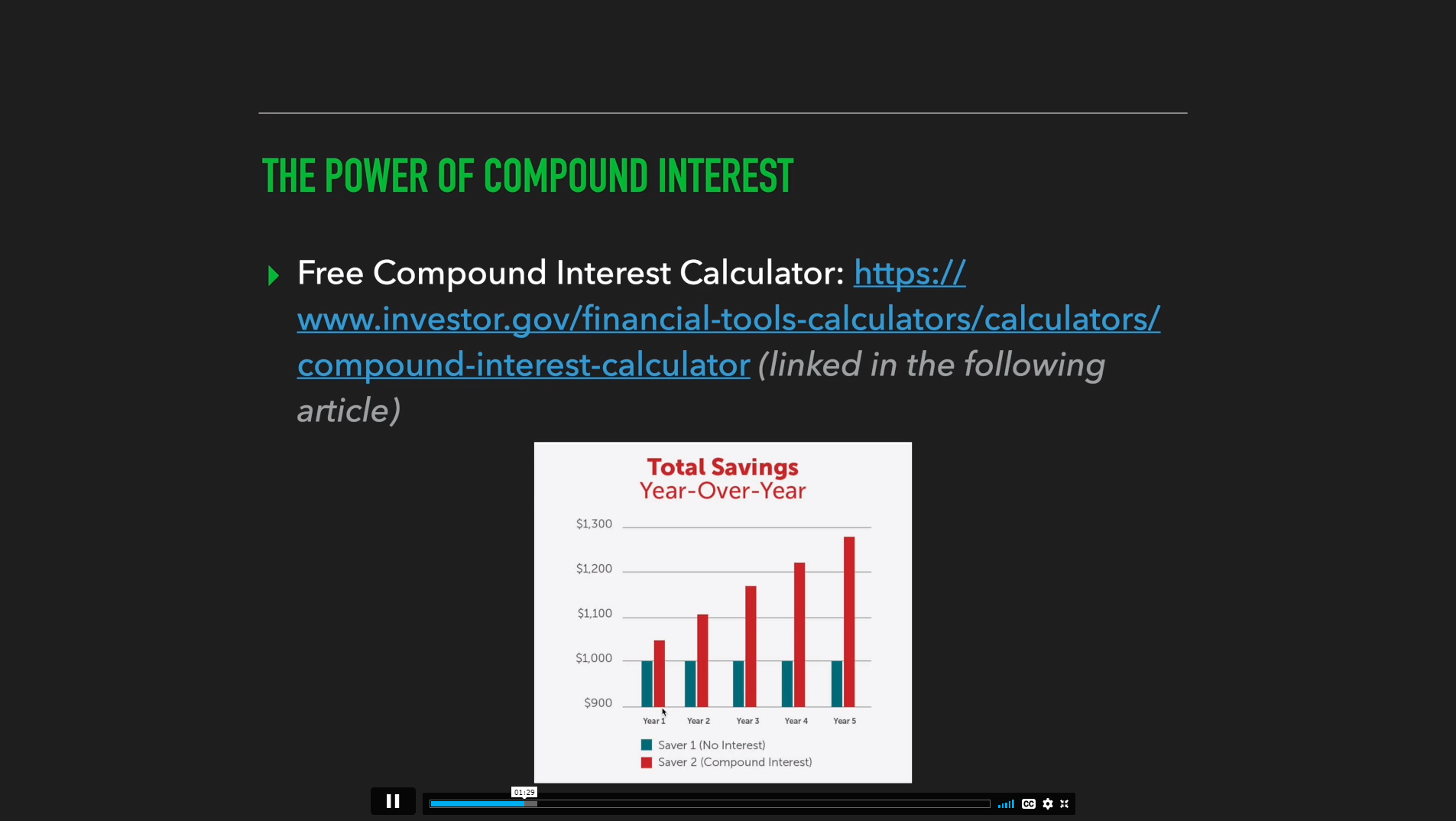 THE POWER OF COMPOUND INTEREST

Free Compound Interest Calculator: https://www.investor.gov/financial-tools-calculators/calculators/compound-interest-calculator (linked in the following article)

Total Savings
Year-Over-Year

$1,300
$1,200
$1,100
$1,000
$900

Year 1 Year 2 Year 3 Year 4 Year 5

Saver 1 (No Interest)
Saver 2 (Compound Interest)

01:29

CC